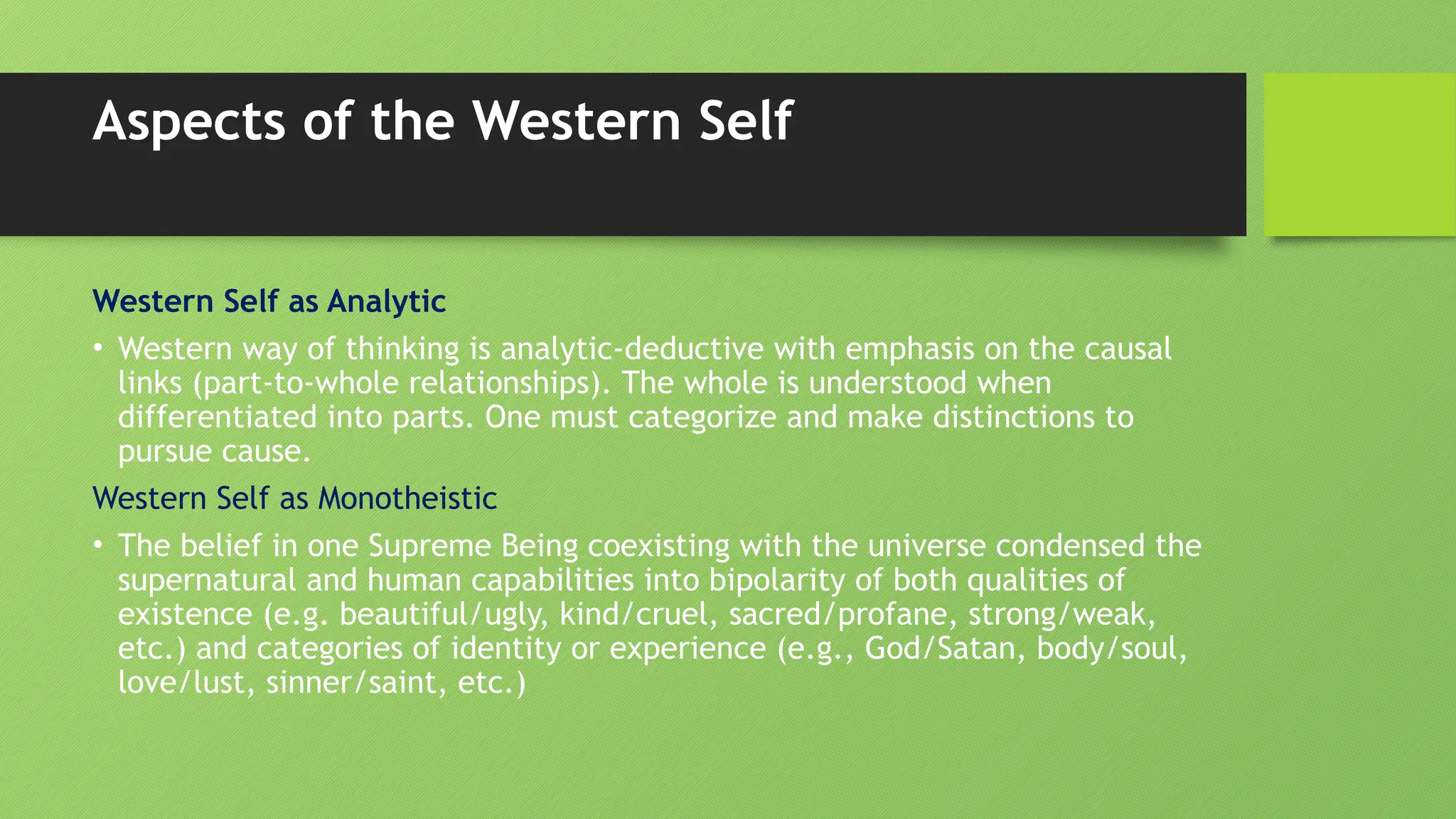 Aspects of the Western Self

Western Self as Analytic

• Western way of thinking is analytic-deductive with emphasis on the causal links (part-to-whole relationships). The whole is understood when differentiated into parts. One must categorize and make distinctions to pursue cause.

Western Self as Monotheistic

• The belief in one Supreme Being coexisting with the universe condensed the supernatural and human capabilities into bipolarity of both qualities of existence (e.g. beautiful/ugly, kind/cruel, sacred/profane, strong/weak, etc.) and categories of identity or experience (e.g., God/Satan, body/soul, love/lust, sinner/saint, etc.)